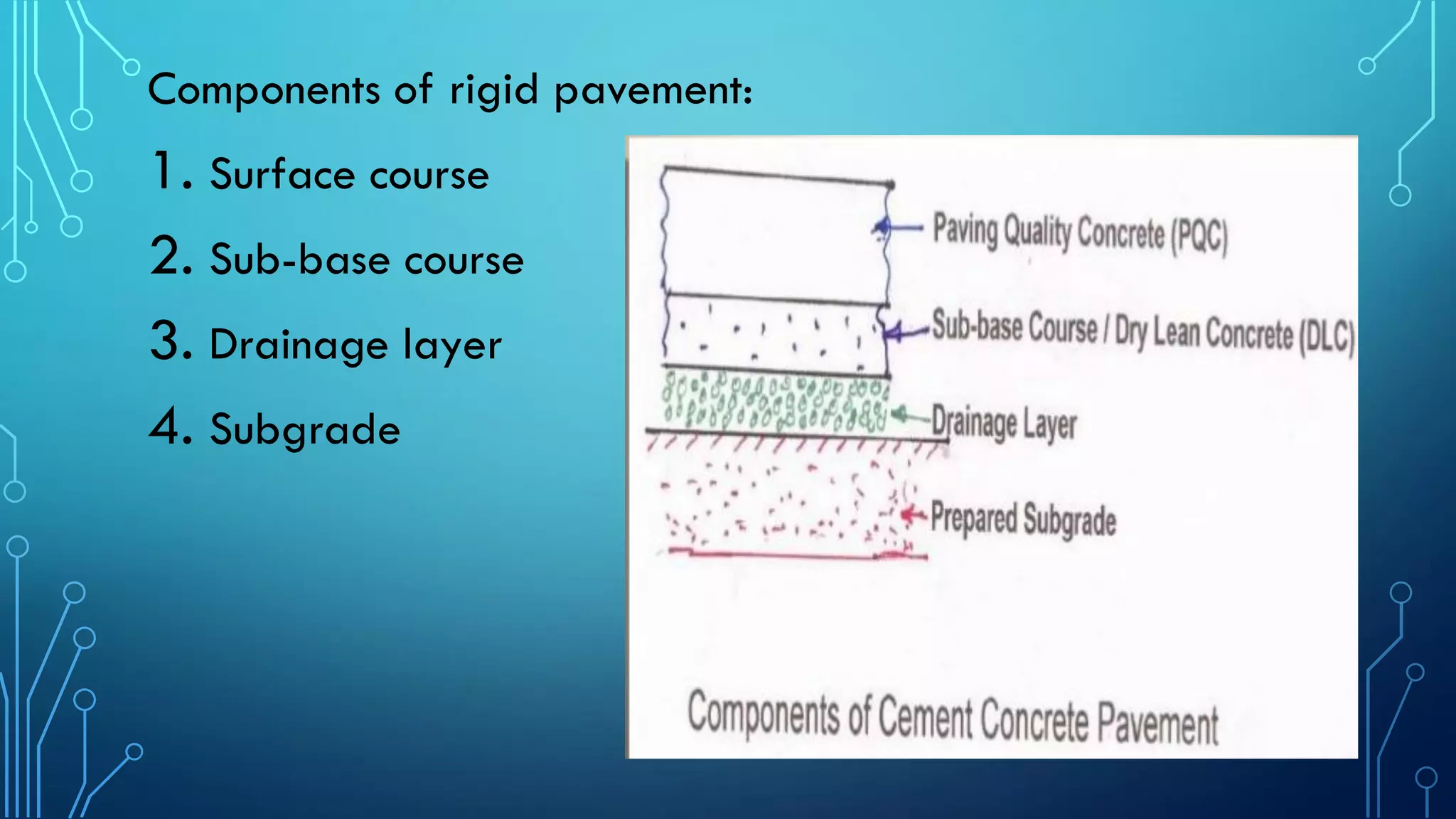 Components of rigid pavement:

1. Surface course

2. Sub-base course

3. Drainage layer

4. Subgrade

Paving Quality Concrete (PQC)

Sub-base Course / Dry Lean Concrete (DLC)

Drainage Layer

Prepared Subgrade

Components of Cement Concrete Pavement